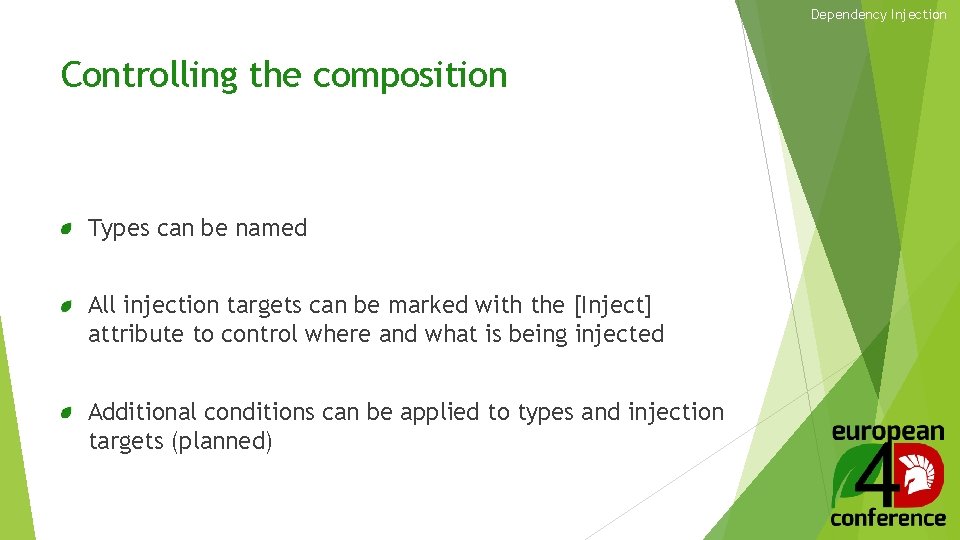 Dependency Injection

Controlling the composition

Types can be named

All injection targets can be marked with the [Inject] attribute to control where and what is being injected

Additional conditions can be applied to types and injection targets (planned)

european
4D
conference